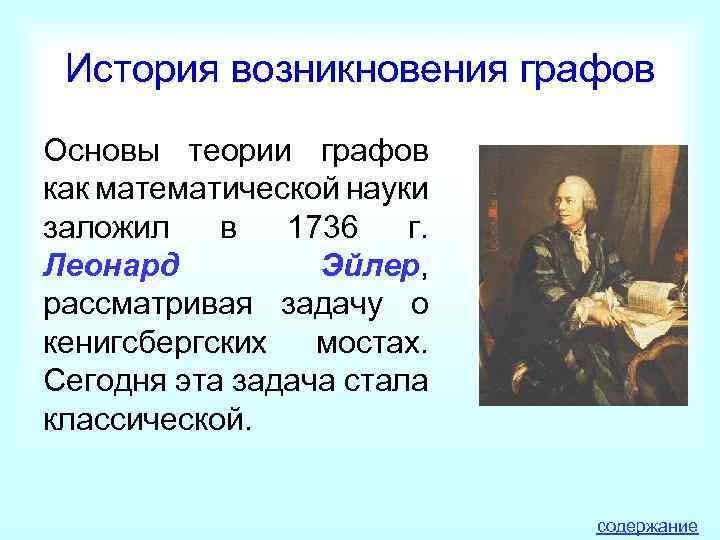 История возникновения графов

Основы теории графов как математической науки заложил в 1736 г. Леонард Эйлер, рассматривая задачу о кенигсбергских мостах. Сегодня эта задача стала классической.

содержание